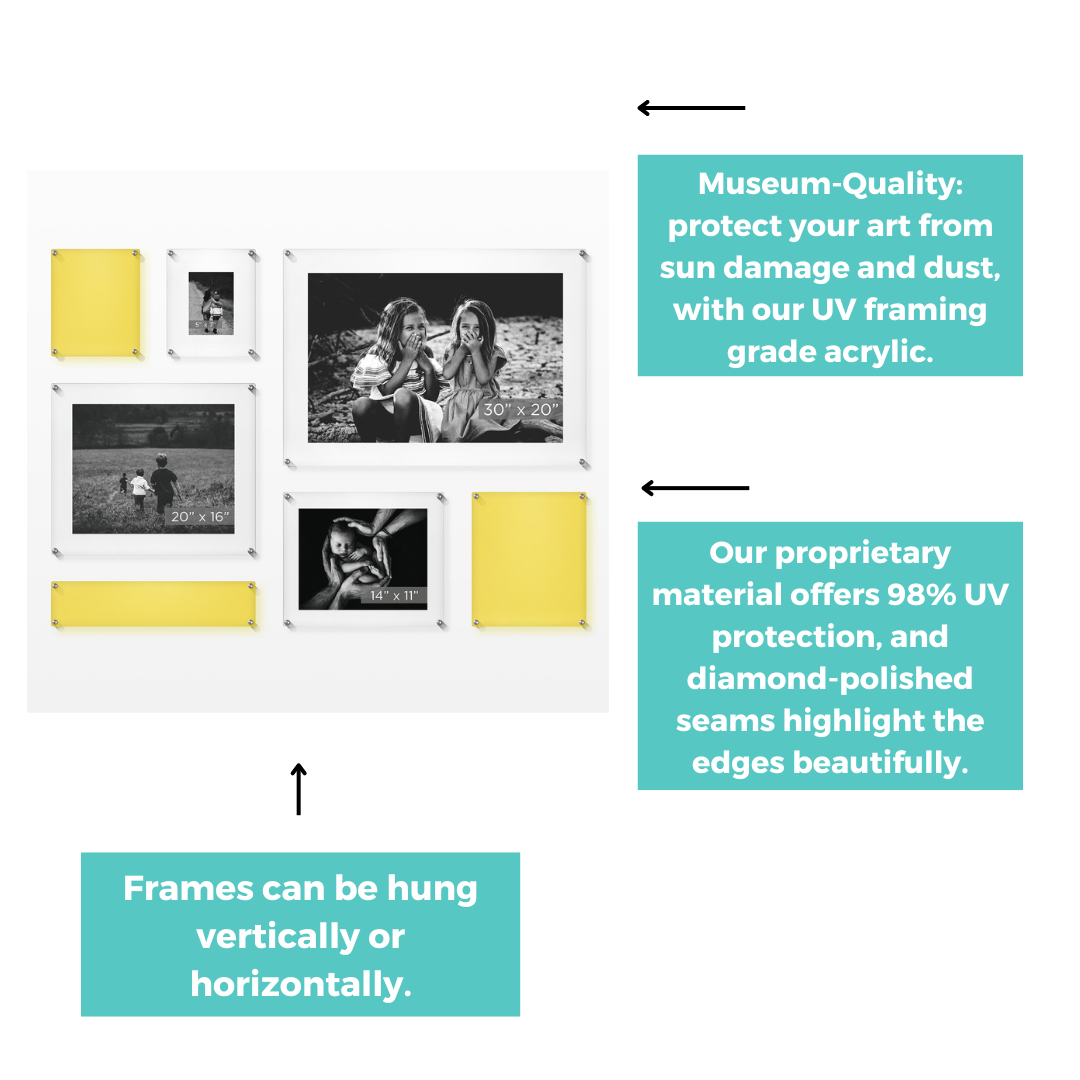 30" x 20"

20" x 16"

14" x 11"

Museum-Quality: protect your art from sun damage and dust, with our UV framing grade acrylic.

Our proprietary material offers 98% UV protection, and diamond-polished seams highlight the edges beautifully.

Frames can be hung vertically or horizontally.